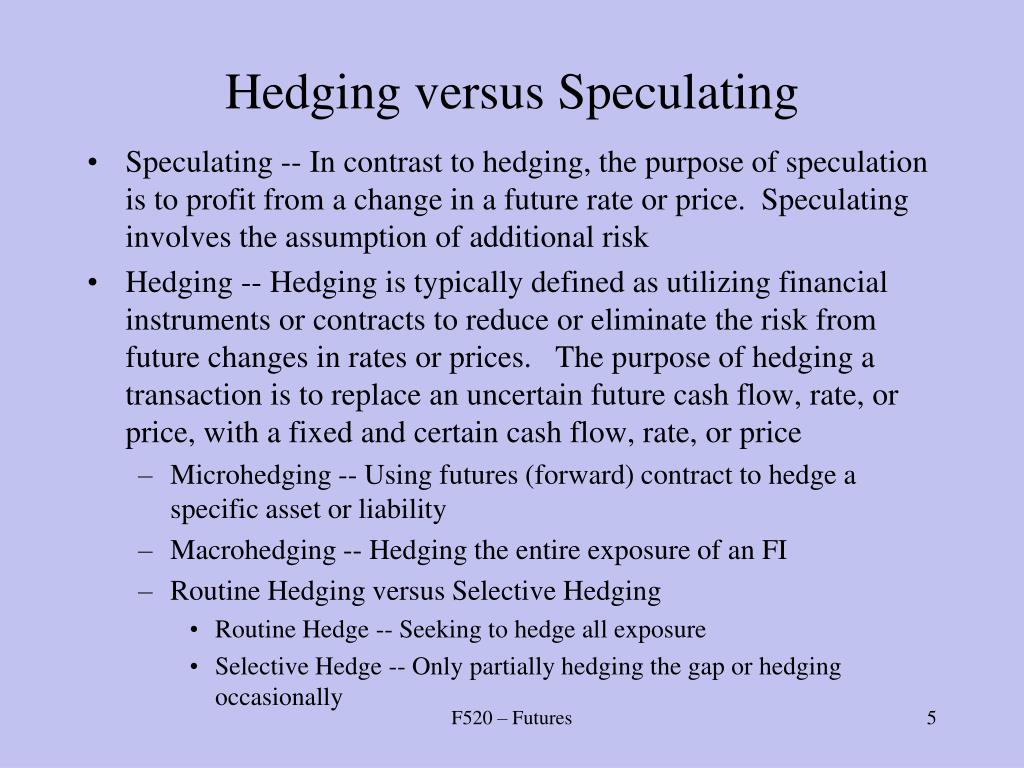 Hedging versus Speculating

• Speculating -- In contrast to hedging, the purpose of speculation is to profit from a change in a future rate or price. Speculating involves the assumption of additional risk

• Hedging -- Hedging is typically defined as utilizing financial instruments or contracts to reduce or eliminate the risk from future changes in rates or prices. The purpose of hedging a transaction is to replace an uncertain future cash flow, rate, or price, with a fixed and certain cash flow, rate, or price

– Microhedging -- Using futures (forward) contract to hedge a specific asset or liability

– Macrohedging -- Hedging the entire exposure of an FI

– Routine Hedging versus Selective Hedging

• Routine Hedge -- Seeking to hedge all exposure

• Selective Hedge -- Only partially hedging the gap or hedging occasionally

F520 – Futures

5